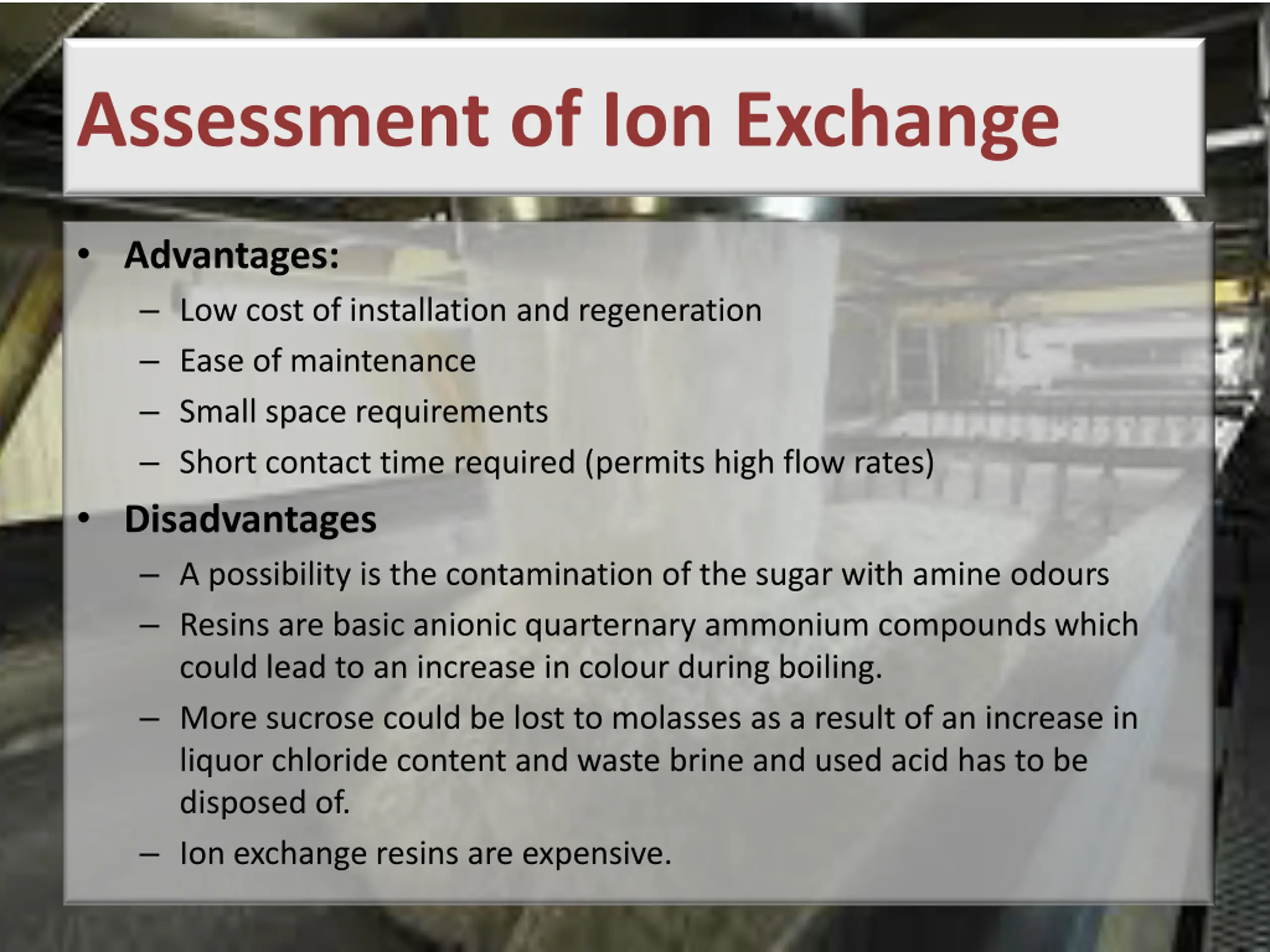 Assessment of Ion Exchange

• Advantages:
– Low cost of installation and regeneration
– Ease of maintenance
– Small space requirements
– Short contact time required (permits high flow rates)

• Disadvantages
– A possibility is the contamination of the sugar with amine odours
– Resins are basic anionic quarternary ammonium compounds which could lead to an increase in colour during boiling.
– More sucrose could be lost to molasses as a result of an increase in liquor chloride content and waste brine and used acid has to be disposed of.
– Ion exchange resins are expensive.